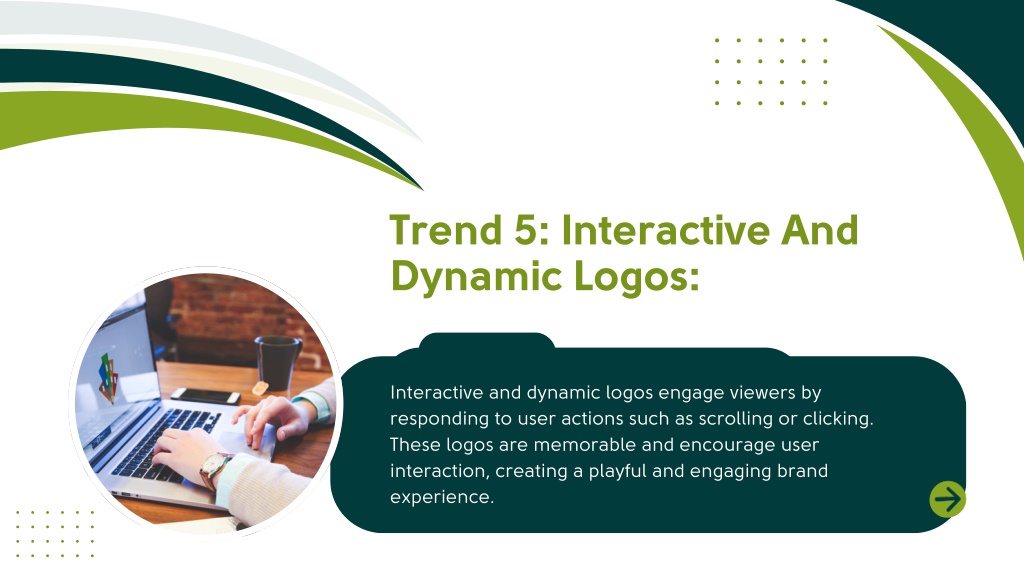 Trend 5: Interactive And Dynamic Logos:

Interactive and dynamic logos engage viewers by responding to user actions such as scrolling or clicking. These logos are memorable and encourage user interaction, creating a playful and engaging brand experience.